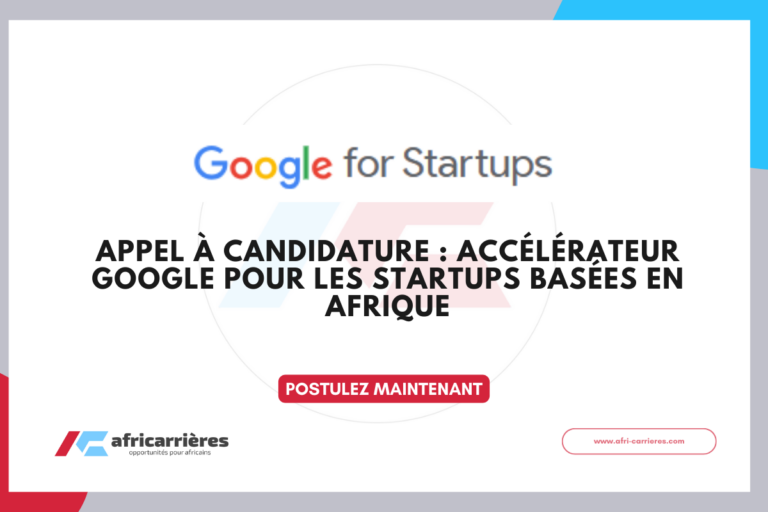 Google for Startups

APPEL À CANDIDATURE : ACCÉLÉRATEUR GOOGLE POUR LES STARTUPS BASÉES EN AFRIQUE

POSTULEZ MAINTENANT

africarrières
opportunités pour africains

www.afri-carrieres.com